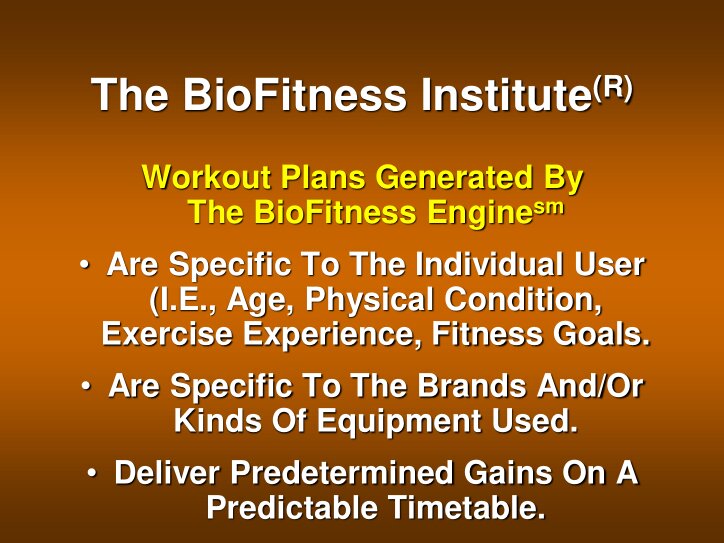 The BioFitness Institute$^{(R)}$

Workout Plans Generated By The BioFitness Engine$^{sm}$

• Are Specific To The Individual User (I.E., Age, Physical Condition, Exercise Experience, Fitness Goals.

• Are Specific To The Brands And/Or Kinds Of Equipment Used.

• Deliver Predetermined Gains On A Predictable Timetable.